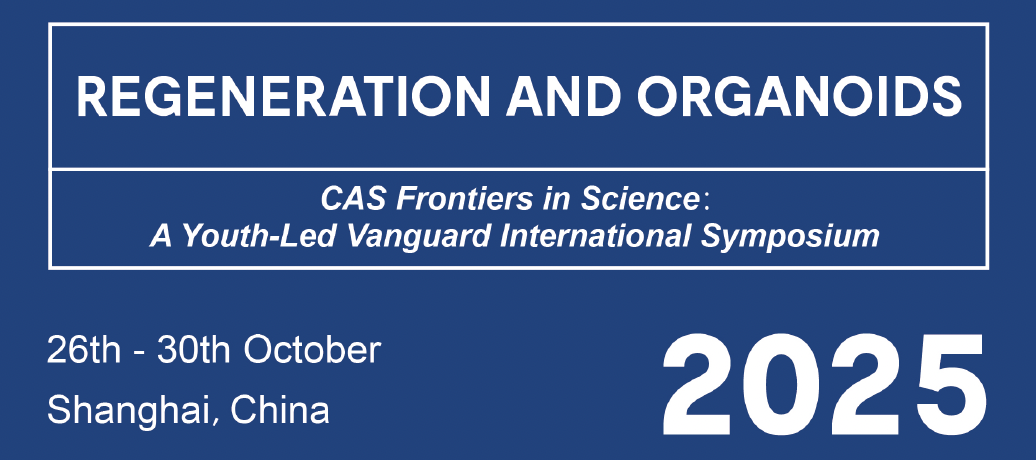 REGENERATION AND ORGANOIDS

CAS Frontiers in Science:
A Youth-Led Vanguard International Symposium

26th - 30th October
Shanghai, China

2025